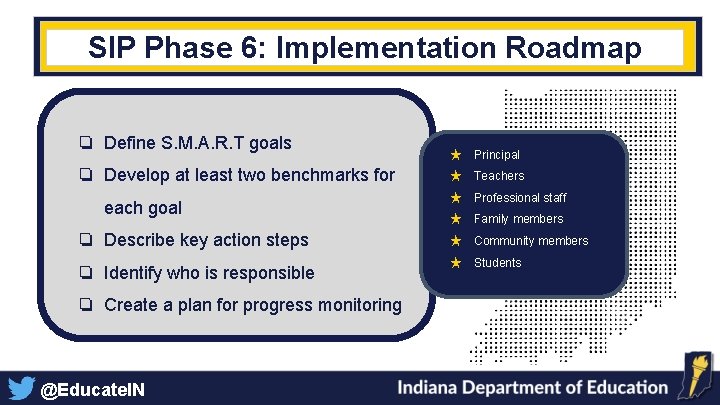 SIP Phase 6: Implementation Roadmap

❏ Define S.M.A.R.T goals
❏ Develop at least two benchmarks for each goal
❏ Describe key action steps
❏ Identify who is responsible
❏ Create a plan for progress monitoring

★ Principal
★ Teachers
★ Professional staff
★ Family members
★ Community members
★ Students

@EducateIN

Indiana Department of Education